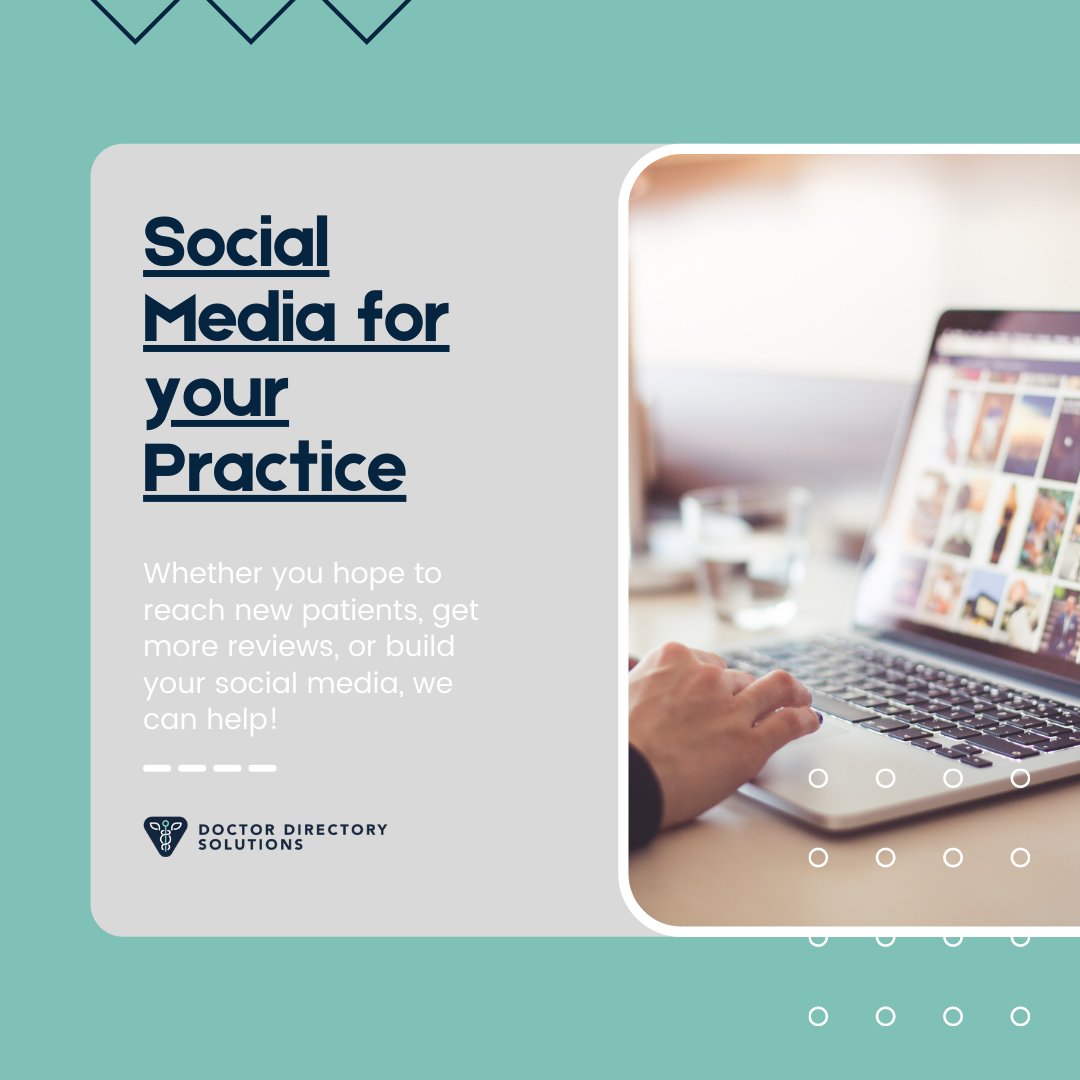 Social Media for your Practice

Whether you hope to reach new patients, get more reviews, or build your social media, we can help!

DOCTOR DIRECTORY SOLUTIONS